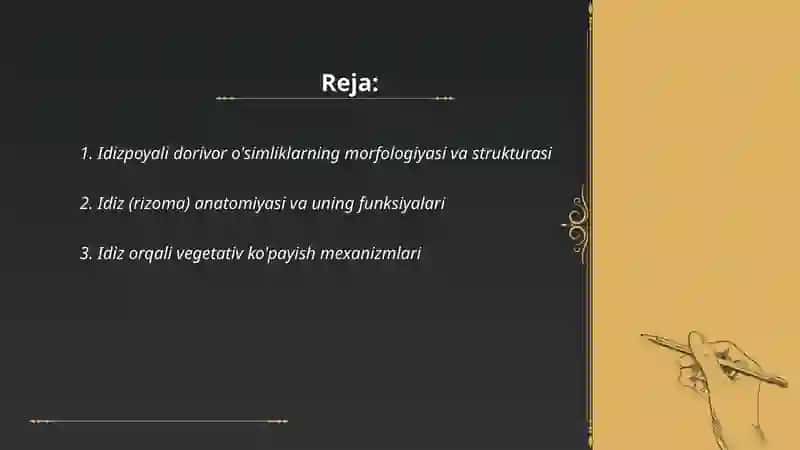 Reja:

1. Idizpoyali dorivor o'simliklarning morfologiyasi va strukturasi

2. Idiz (rizoma) anatomiyasi va uning funksiyalari

3. Idiz orqali vegetativ ko'payish mexanizmlari